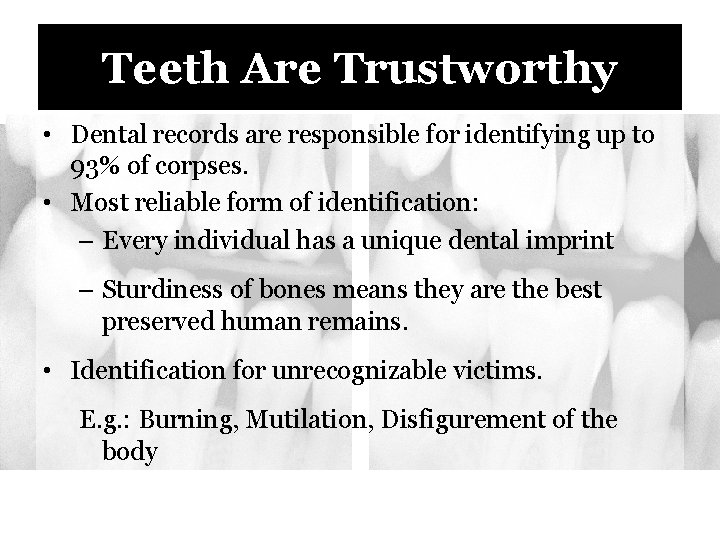 Teeth Are Trustworthy

• Dental records are responsible for identifying up to 93% of corpses.

• Most reliable form of identification:

– Every individual has a unique dental imprint

– Sturdiness of bones means they are the best preserved human remains.

• Identification for unrecognizable victims.

E.g.: Burning, Mutilation, Disfigurement of the body